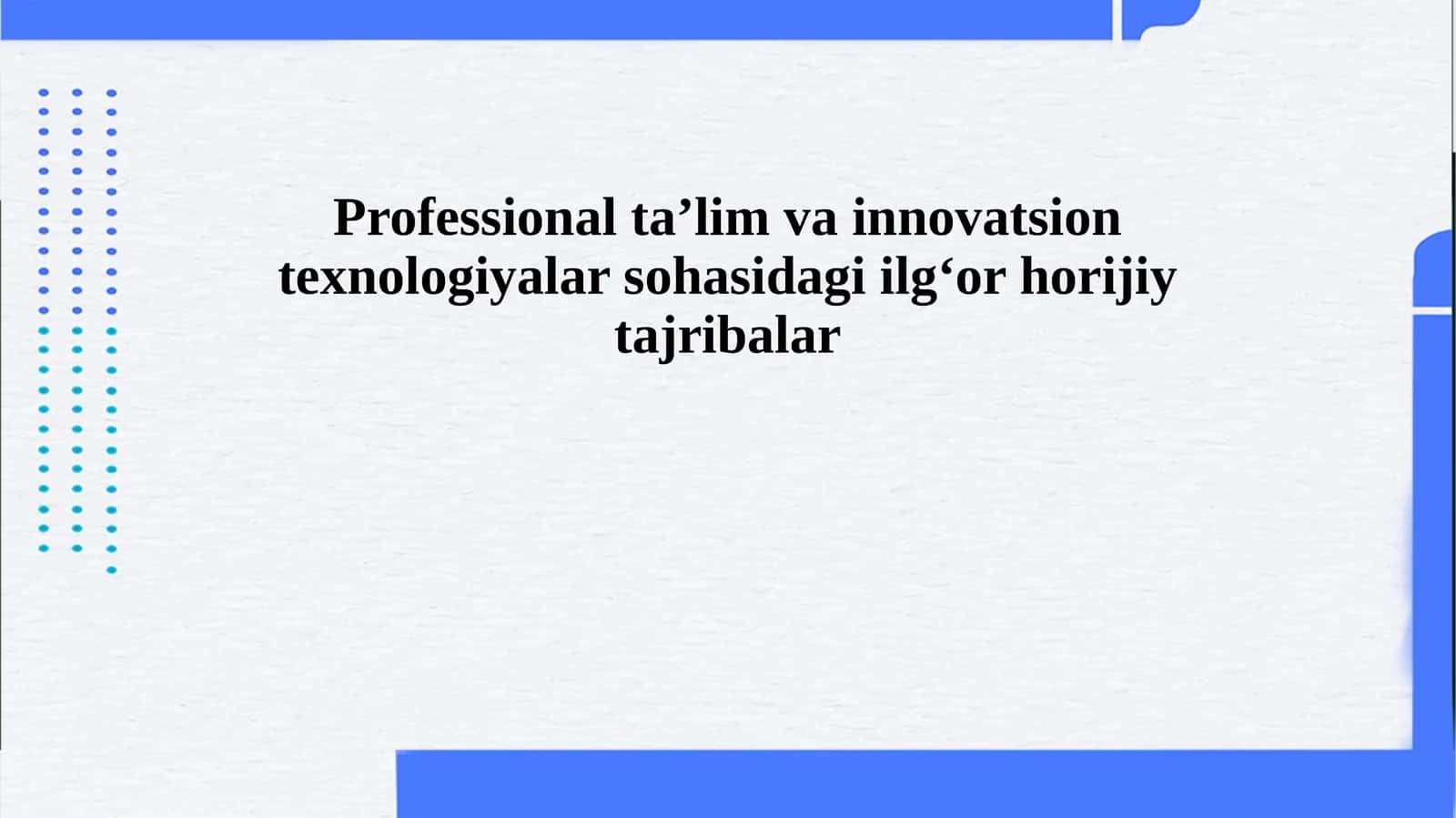 Professional ta’lim va innovatsion texnologiyalar sohasidagi ilg‘or horijiy tajribalar